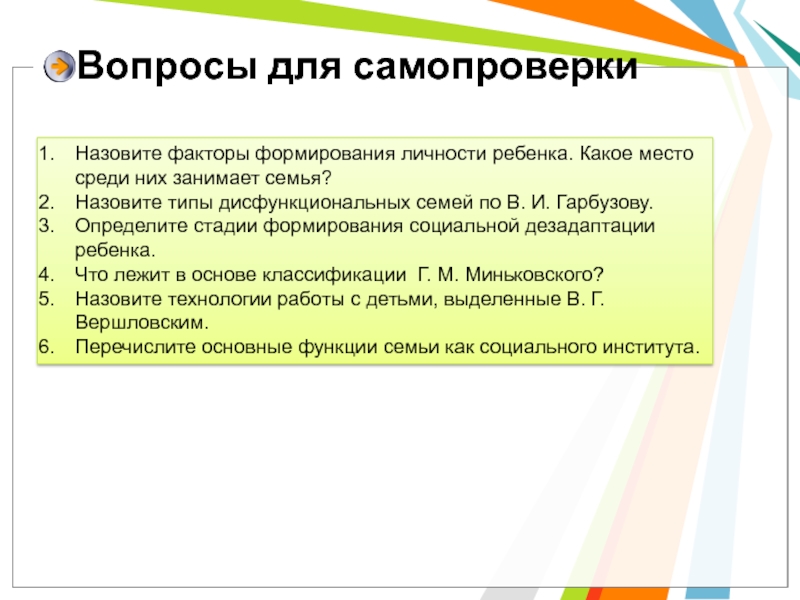 Вопросы для самопроверки

1. Назовите факторы формирования личности ребенка. Какое место среди них занимает семья?
2. Назовите типы дисфункциональных семей по В. И. Гарбузову.
3. Определите стадии формирования социальной дезадаптации ребенка.
4. Что лежит в основе классификации  Г. М. Миньковского?
5. Назовите технологии работы с детьми, выделенные В. Г. Вершловским.
6. Перечислите основные функции семьи как социального института.